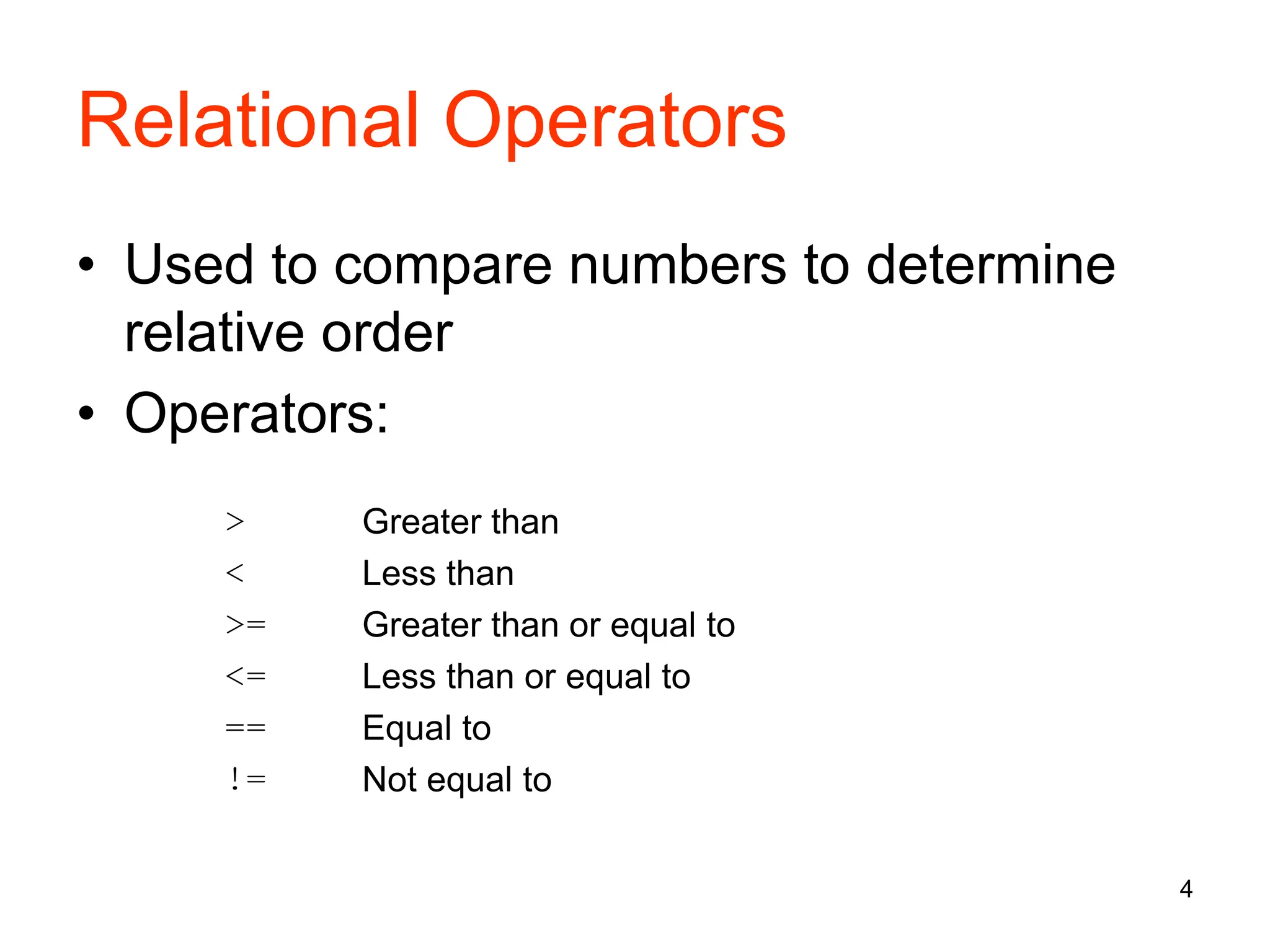 Relational Operators

• Used to compare numbers to determine relative order
• Operators:

| | |
|---|---|
| > | Greater than |
| < | Less than |
| >= | Greater than or equal to |
| <= | Less than or equal to |
| == | Equal to |
| != | Not equal to |

4